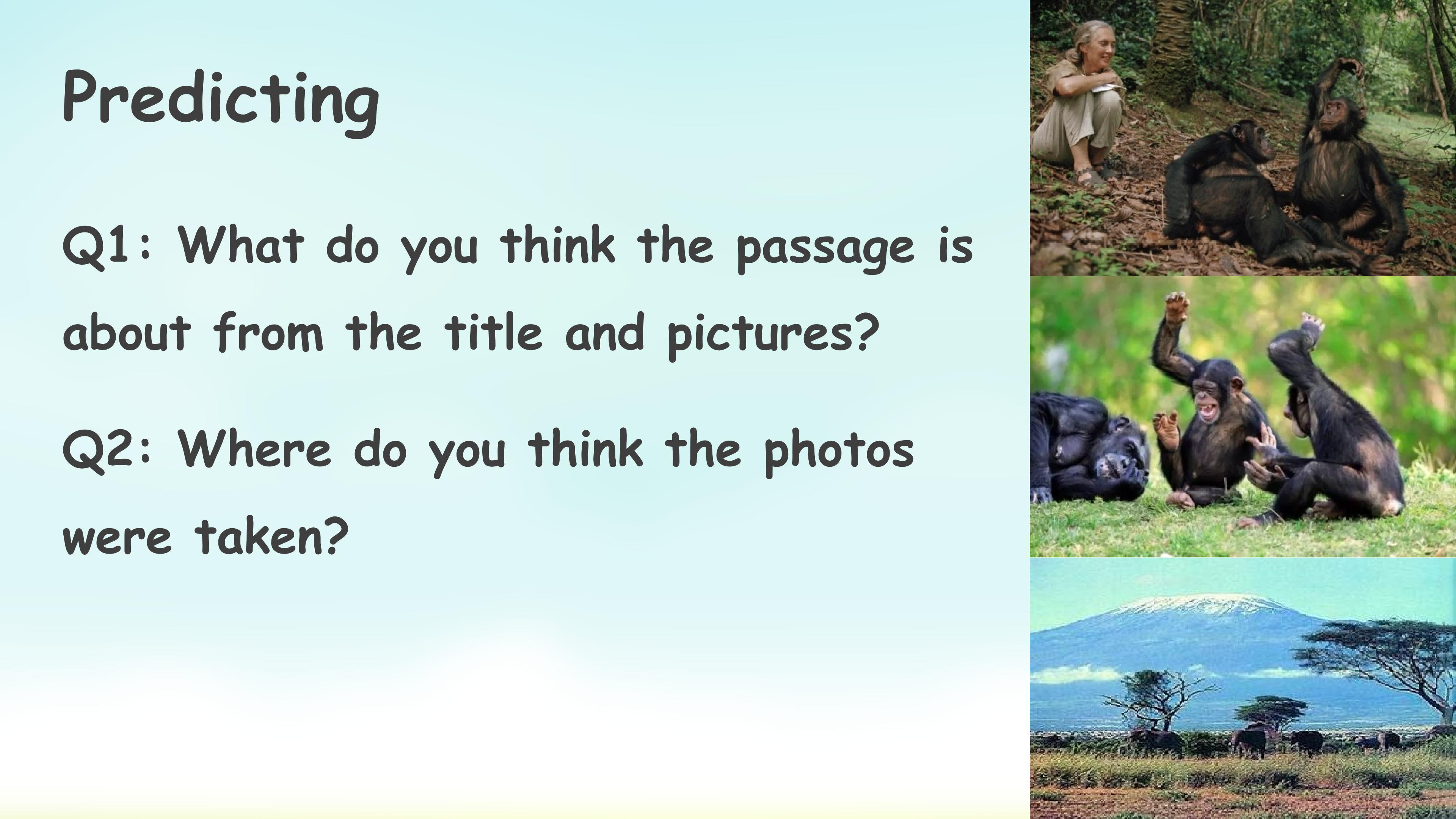 Predicting

Q1: What do you think the passage is about from the title and pictures?

Q2: Where do you think the photos were taken?